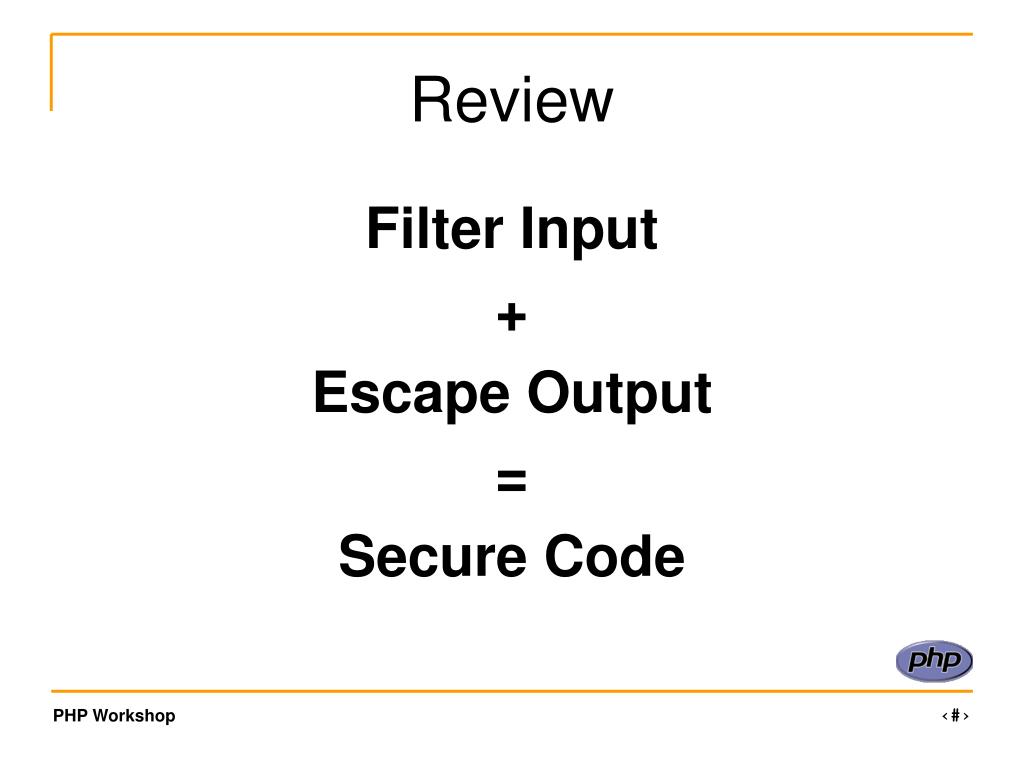 Review

Filter Input

+

Escape Output

=

Secure Code

php

PHP Workshop

‹#›